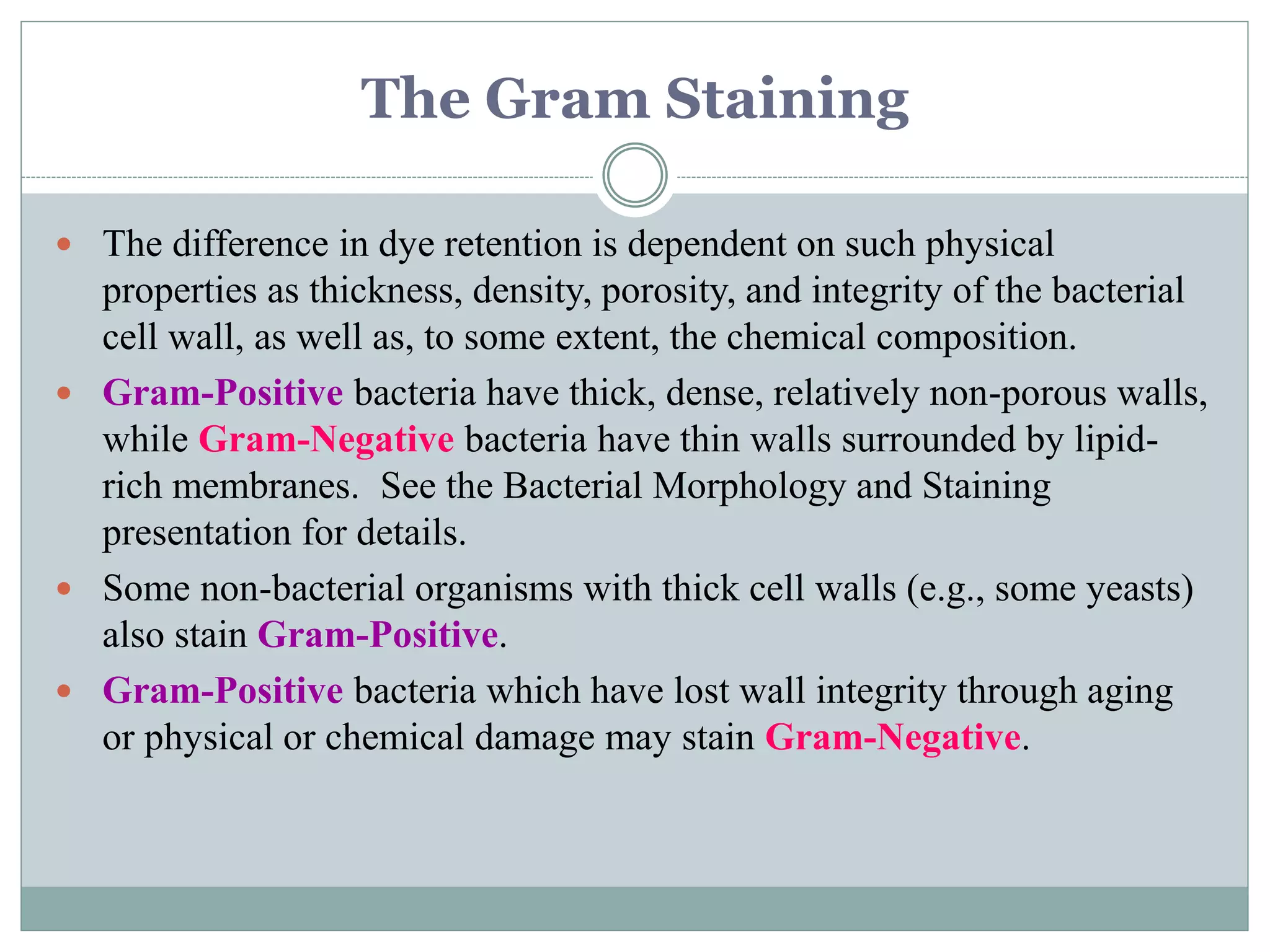 The Gram Staining

- The difference in dye retention is dependent on such physical properties as thickness, density, porosity, and integrity of the bacterial cell wall, as well as, to some extent, the chemical composition.
- Gram-Positive bacteria have thick, dense, relatively non-porous walls, while Gram-Negative bacteria have thin walls surrounded by lipid-rich membranes. See the Bacterial Morphology and Staining presentation for details.
- Some non-bacterial organisms with thick cell walls (e.g., some yeasts) also stain Gram-Positive.
- Gram-Positive bacteria which have lost wall integrity through aging or physical or chemical damage may stain Gram-Negative.